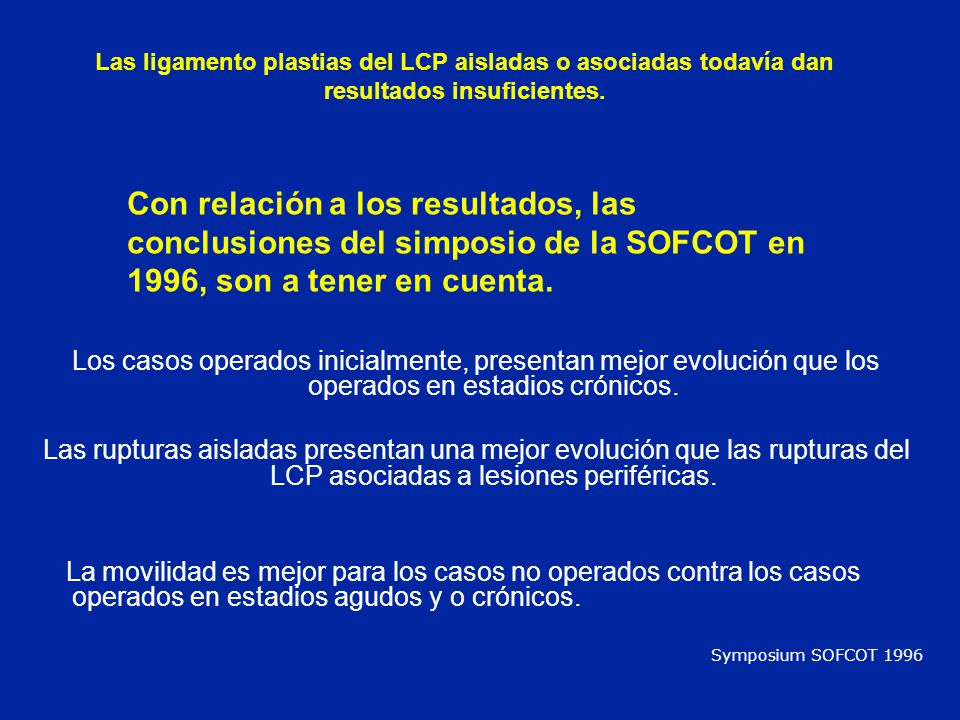 Las ligamento plastias del LCP aisladas o asociadas todavía dan resultados insuficientes.

Con relación a los resultados, las conclusiones del simposio de la SOFCOT en 1996, son a tener en cuenta.

Los casos operados inicialmente, presentan mejor evolución que los operados en estadios crónicos.

Las rupturas aisladas presentan una mejor evolución que las rupturas del LCP asociadas a lesiones periféricas.

La movilidad es mejor para los casos no operados contra los casos operados en estadios agudos y o crónicos.

Symposium SOFCOT 1996